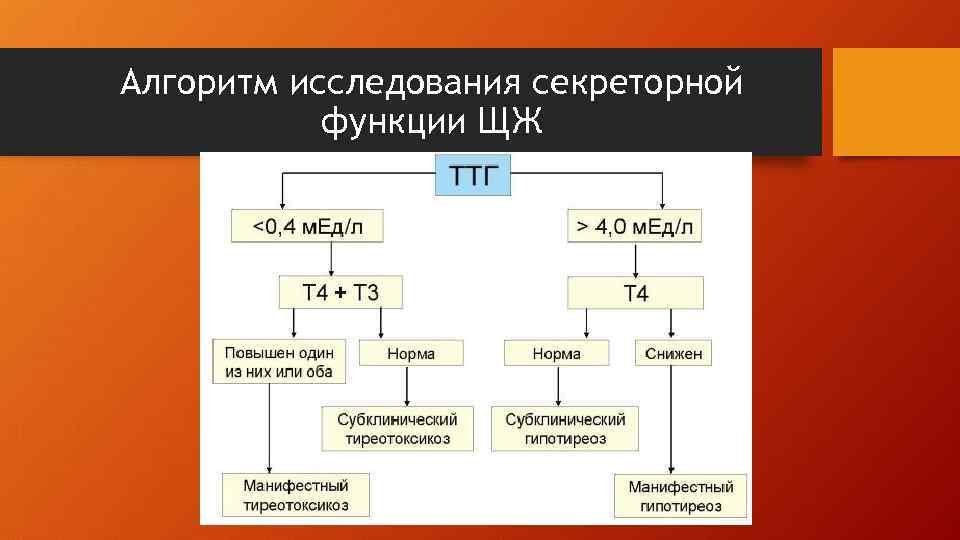 Алгоритм исследования секреторной функции ЩЖ

ТТГ

<0,4 мЕд/л

> 4,0 мЕд/л

Т4 + Т3

Т4

Повышен один из них или оба

Норма

Норма

Снижен

Субклинический тиреотоксикоз

Субклинический гипотиреоз

Манифестный тиреотоксикоз

Манифестный гипотиреоз